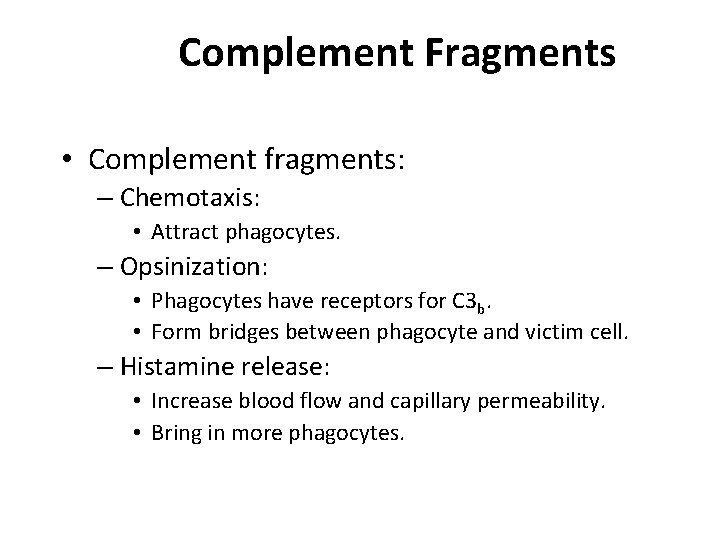 Complement Fragments

• Complement fragments:
 – Chemotaxis:
  • Attract phagocytes.
 – Opsinization:
  • Phagocytes have receptors for $C3_b$.
  • Form bridges between phagocyte and victim cell.
 – Histamine release:
  • Increase blood flow and capillary permeability.
  • Bring in more phagocytes.